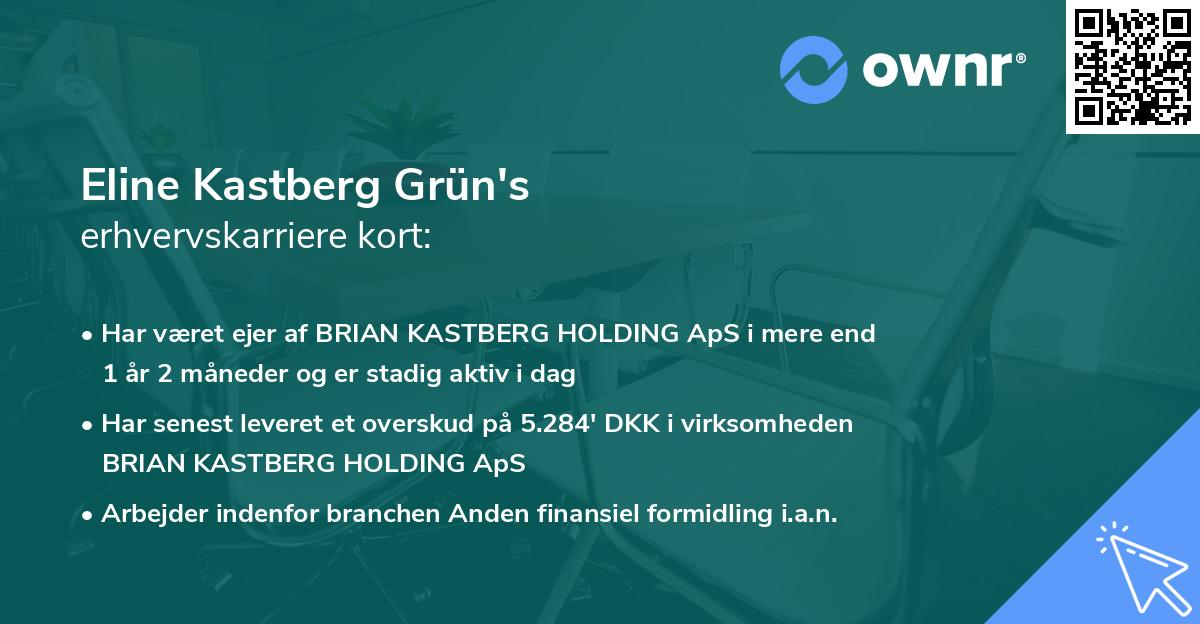 ownr®

Eline Kastberg Grün's
erhvervskarriere kort:

• Har været ejer af BRIAN KASTBERG HOLDING ApS i mere end 1 år 2 måneder og er stadig aktiv i dag

• Har senest leveret et overskud på 5.284' DKK i virksomheden BRIAN KASTBERG HOLDING ApS

• Arbejder indenfor branchen Anden finansiel formidling i.a.n.